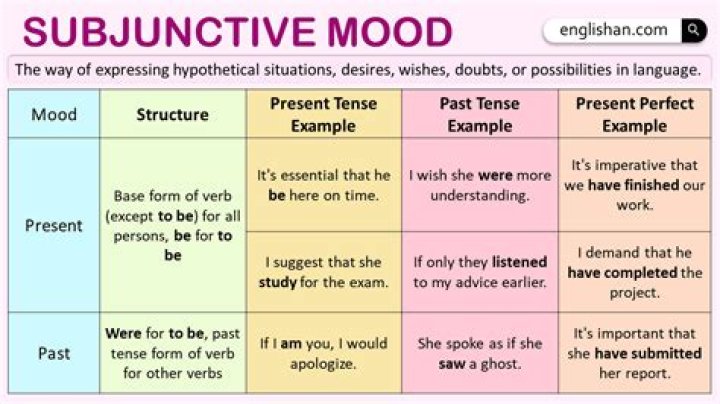 SUBJUNCTIVE MOOD

englishan.com

The way of expressing hypothetical situations, desires, wishes, doubts, or possibilities in language.

| Mood | Structure | Present Tense Example | Past Tense Example | Present Perfect Example |
|---|---|---|---|---|
| Present | Base form of verb (except **to be**) for all persons, **be** for **to be** | It's essential that he **be** here on time. | I wish she **were** more understanding. | It's imperative that we **have finished** our work. |
| | | I suggest that she **study** for the exam. | If only they **listened** to my advice earlier. | I demand that he **have completed** the project. |
| Past | **Were** for **to be**, past tense form of verb for other verbs | If I **am** you, I would apologize. | She spoke as if she **saw** a ghost. | It's important that she **have submitted** her report. |